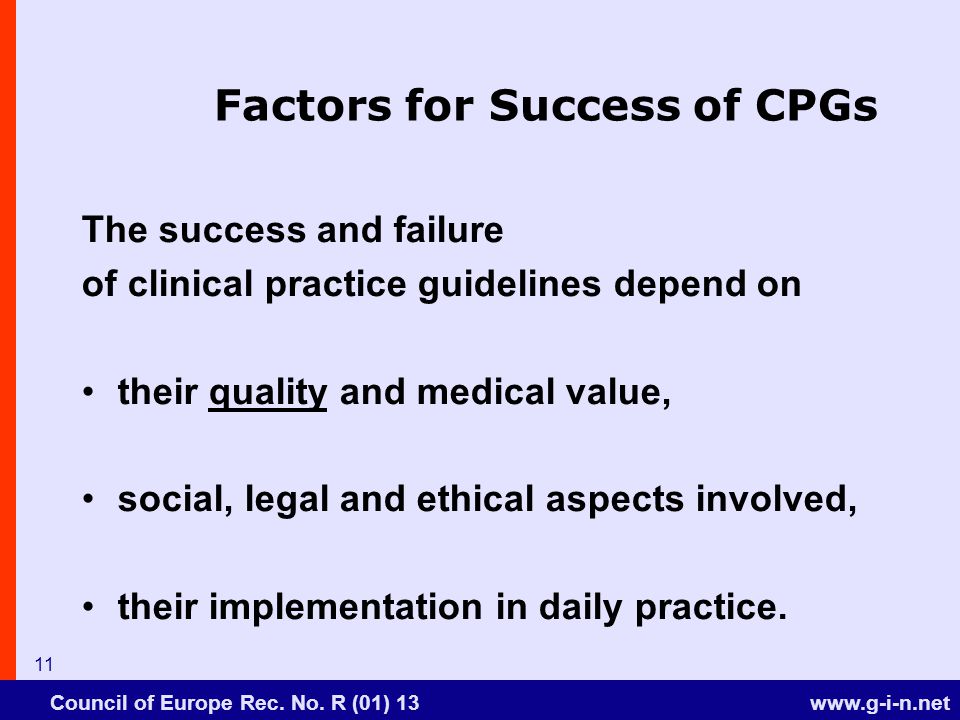 Factors for Success of CPGs

The success and failure
of clinical practice guidelines depend on

• their quality and medical value,

• social, legal and ethical aspects involved,

• their implementation in daily practice.

11

Council of Europe Rec. No. R (01) 13

www.g-i-n.net